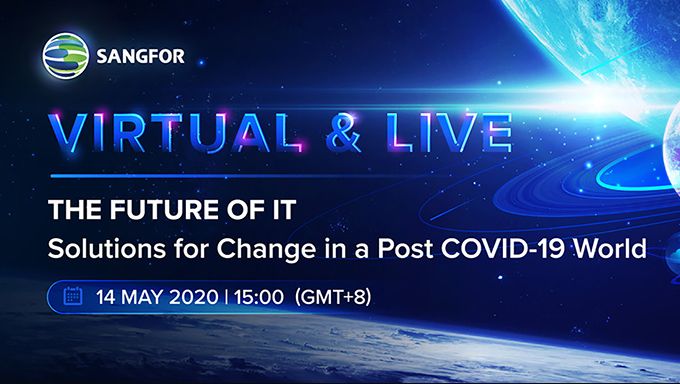 SANGFOR

VIRTUAL & LIVE

THE FUTURE OF IT
Solutions for Change in a Post COVID-19 World

14 MAY 2020 | 15:00 (GMT+8)